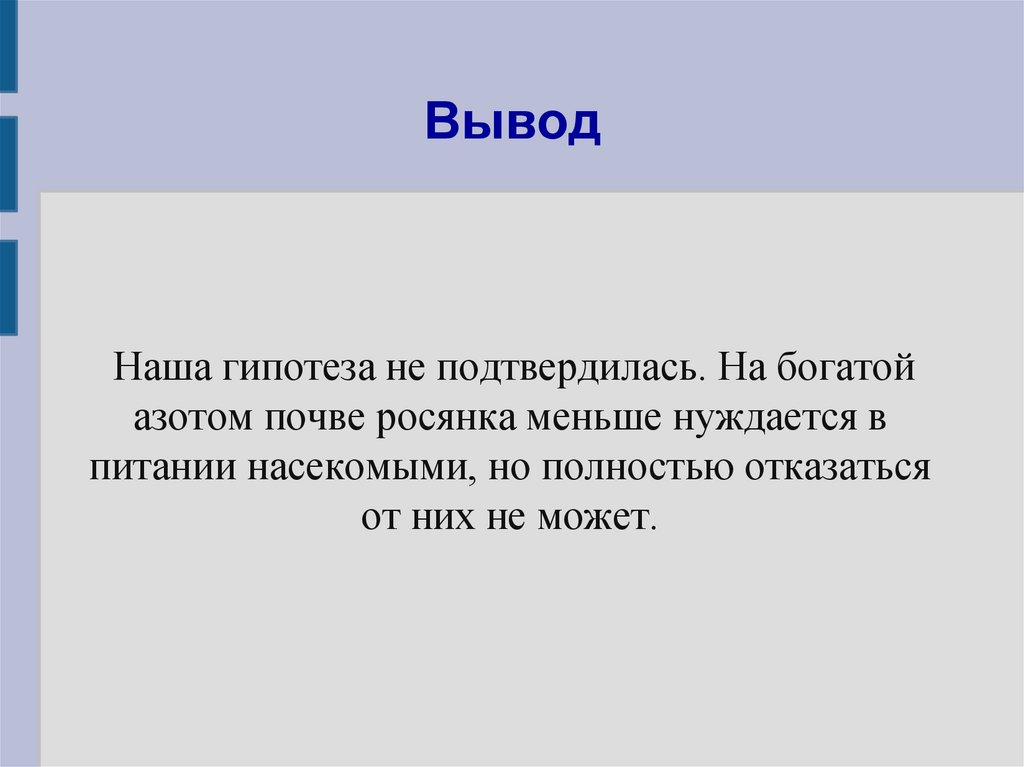 Вывод

Наша гипотеза не подтвердилась. На богатой азотом почве росянка меньше нуждается в питании насекомыми, но полностью отказаться от них не может.